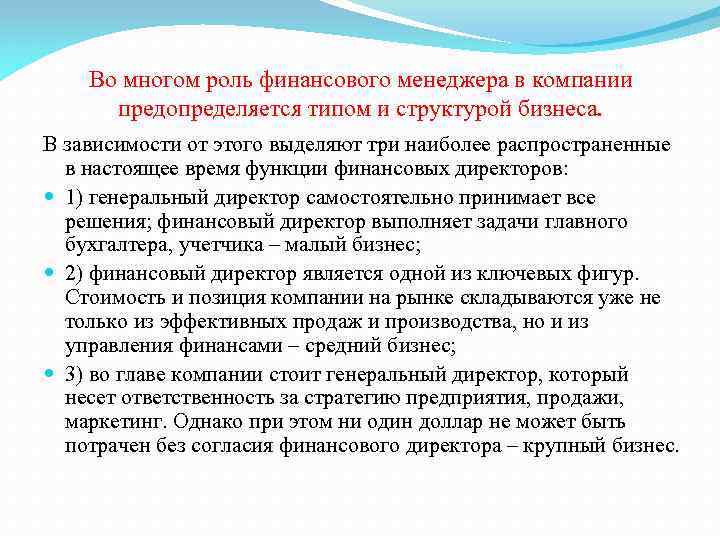 Во многом роль финансового менеджера в компании предопределяется типом и структурой бизнеса.

В зависимости от этого выделяют три наиболее распространенные в настоящее время функции финансовых директоров:

1) генеральный директор самостоятельно принимает все решения; финансовый директор выполняет задачи главного бухгалтера, учетчика – малый бизнес;

2) финансовый директор является одной из ключевых фигур. Стоимость и позиция компании на рынке складываются уже не только из эффективных продаж и производства, но и из управления финансами – средний бизнес;

3) во главе компании стоит генеральный директор, который несет ответственность за стратегию предприятия, продажи, маркетинг. Однако при этом ни один доллар не может быть потрачен без согласия финансового директора – крупный бизнес.